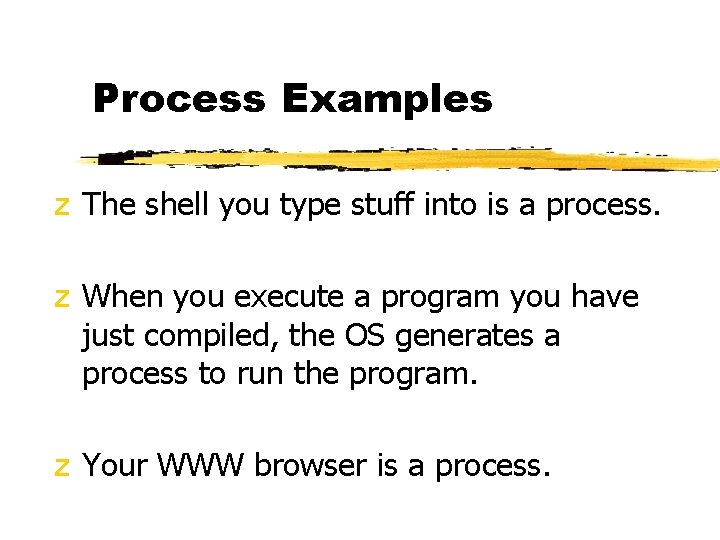 Process Examples

z The shell you type stuff into is a process.

z When you execute a program you have just compiled, the OS generates a process to run the program.

z Your WWW browser is a process.